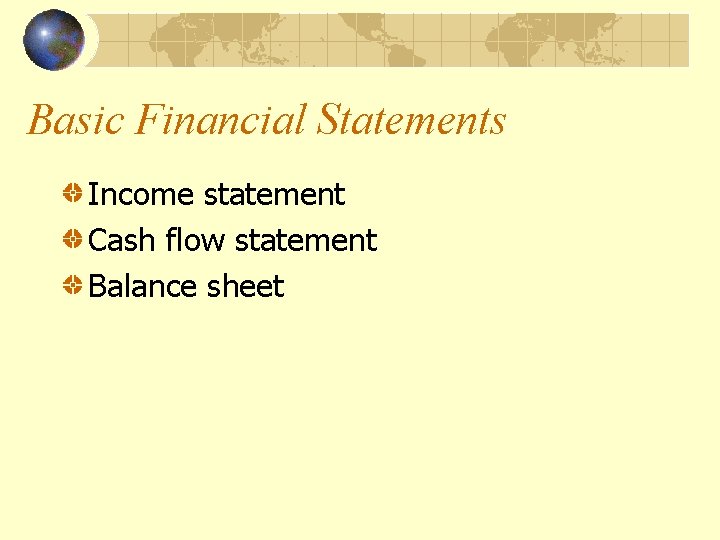 Basic Financial Statements

Income statement
Cash flow statement
Balance sheet